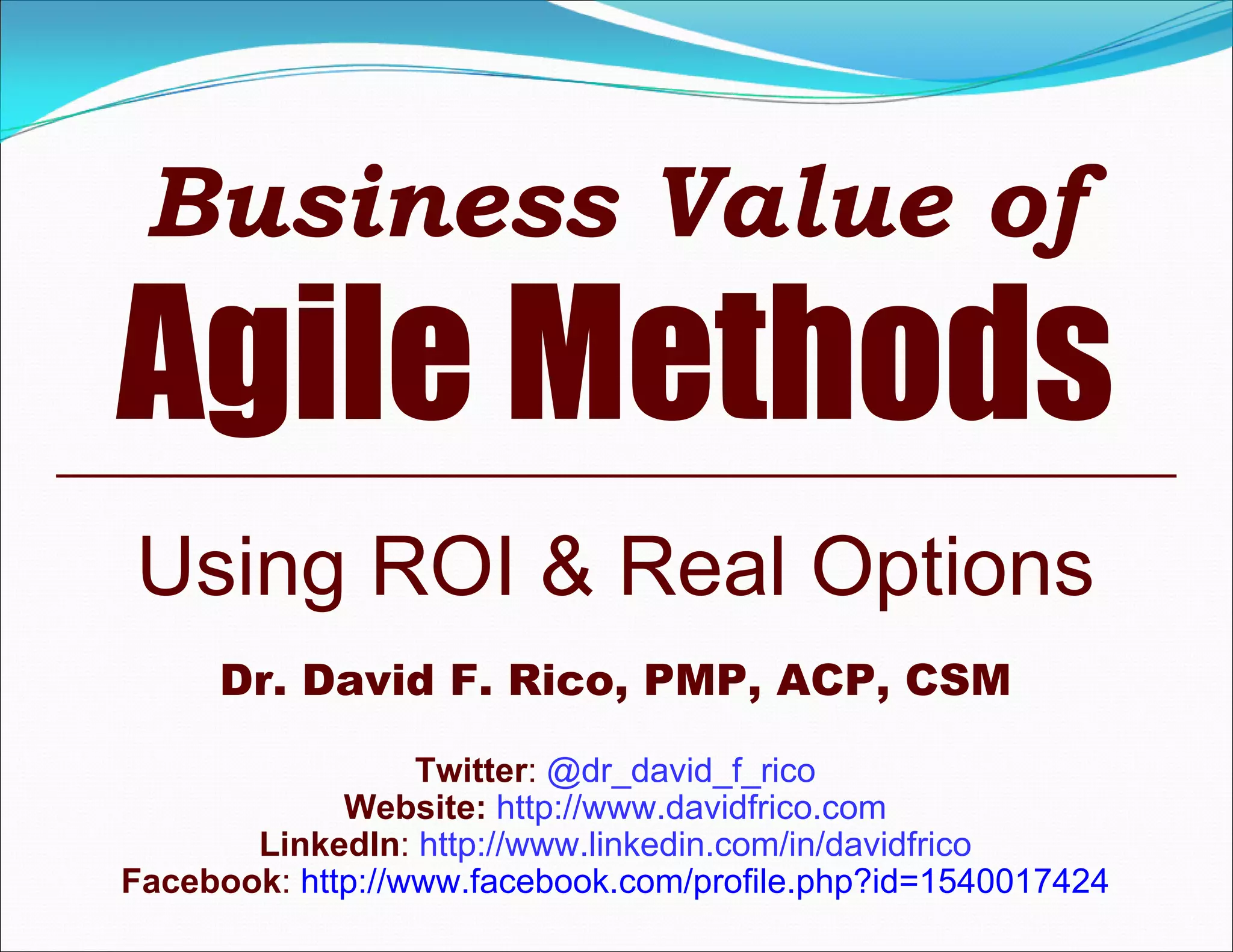 Business Value of
Agile Methods

Using ROI & Real Options

Dr. David F. Rico, PMP, ACP, CSM

Twitter: @dr_david_f_rico
Website: http://www.davidfrico.com
LinkedIn: http://www.linkedin.com/in/davidfrico
Facebook: http://www.facebook.com/profile.php?id=1540017424